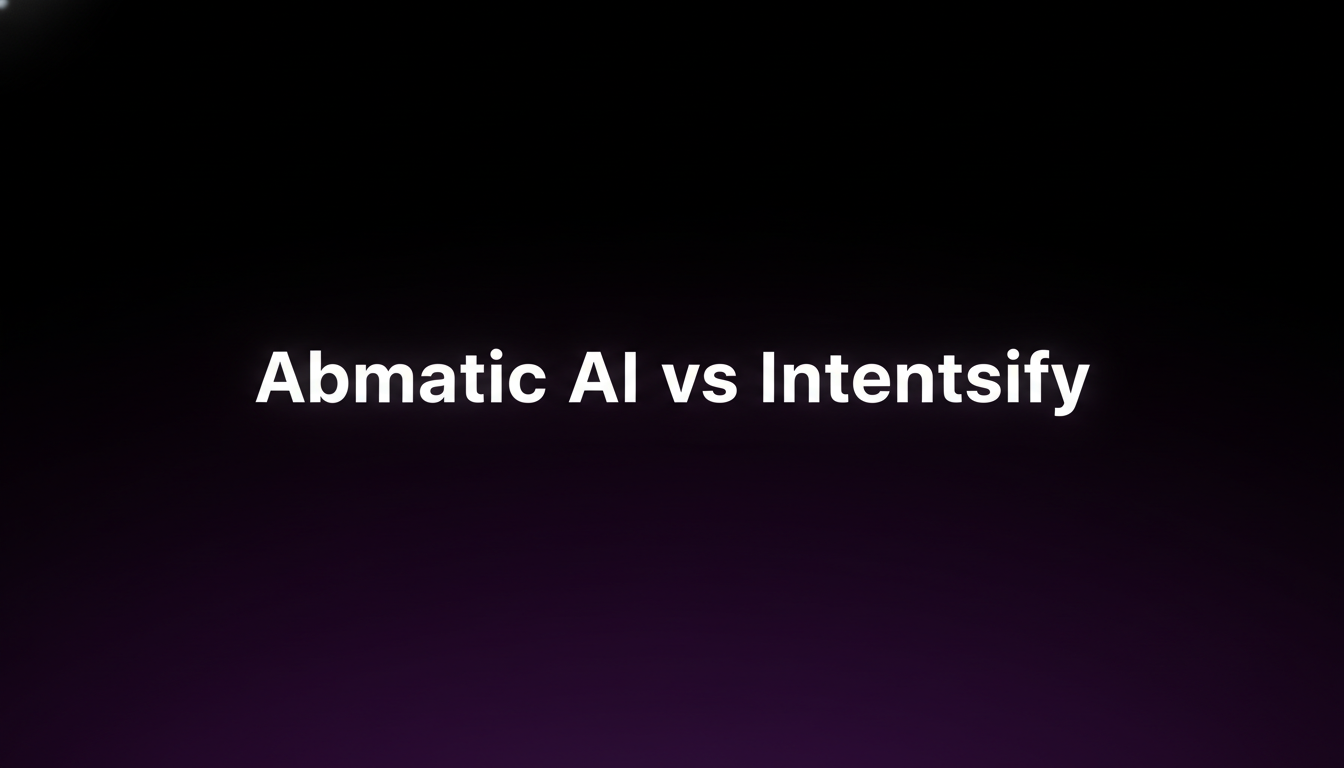 Abmatic AI vs Intentsify